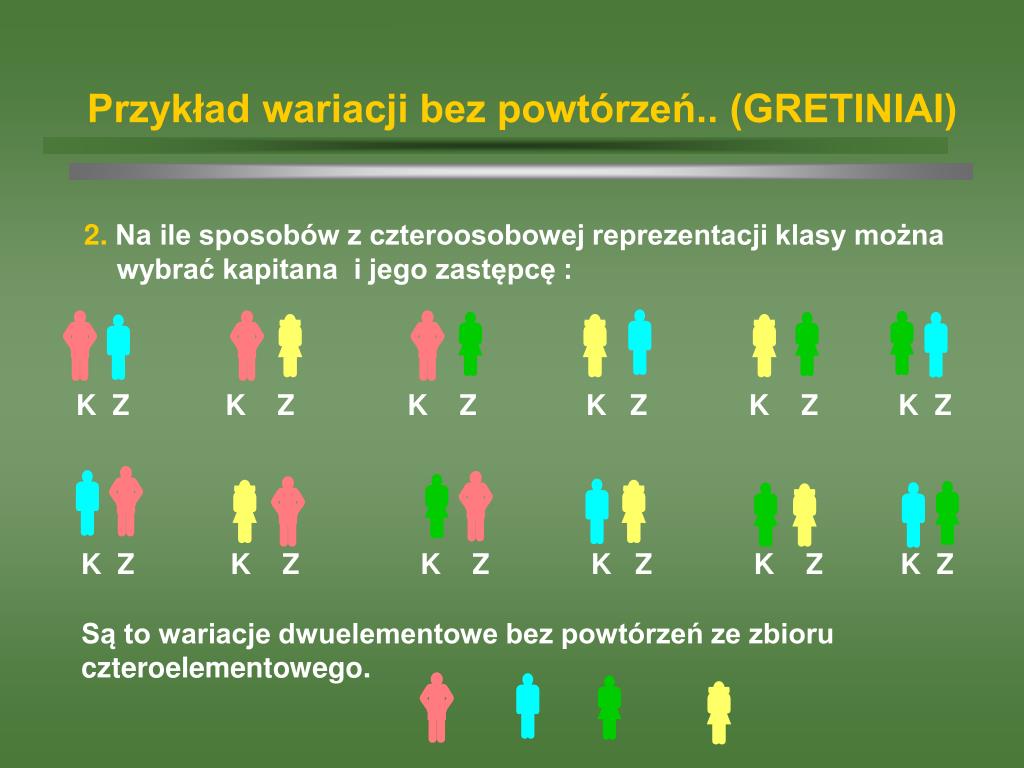 Przykład wariacji bez powtórzeń.. (GRETINIAI)

2. Na ile sposobów z czteroosobowej reprezentacji klasy można wybrać kapitana i jego zastępcę :

K Z K Z K Z K Z K Z K Z

K Z K Z K Z K Z K Z K Z

Są to wariacje dwuelementowe bez powtórzeń ze zbioru czteroelementowego.